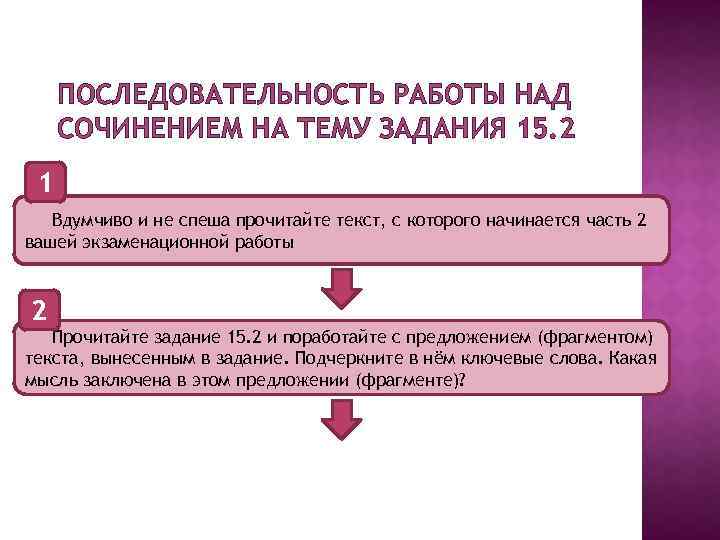 ПОСЛЕДОВАТЕЛЬНОСТЬ РАБОТЫ НАД СОЧИНЕНИЕМ НА ТЕМУ ЗАДАНИЯ 15.2

1

Вдумчиво и не спеша прочитайте текст, с которого начинается часть 2 вашей экзаменационной работы

2

Прочитайте задание 15.2 и поработайте с предложением (фрагментом) текста, вынесенным в задание. Подчеркните в нём ключевые слова. Какая мысль заключена в этом предложении (фрагменте)?